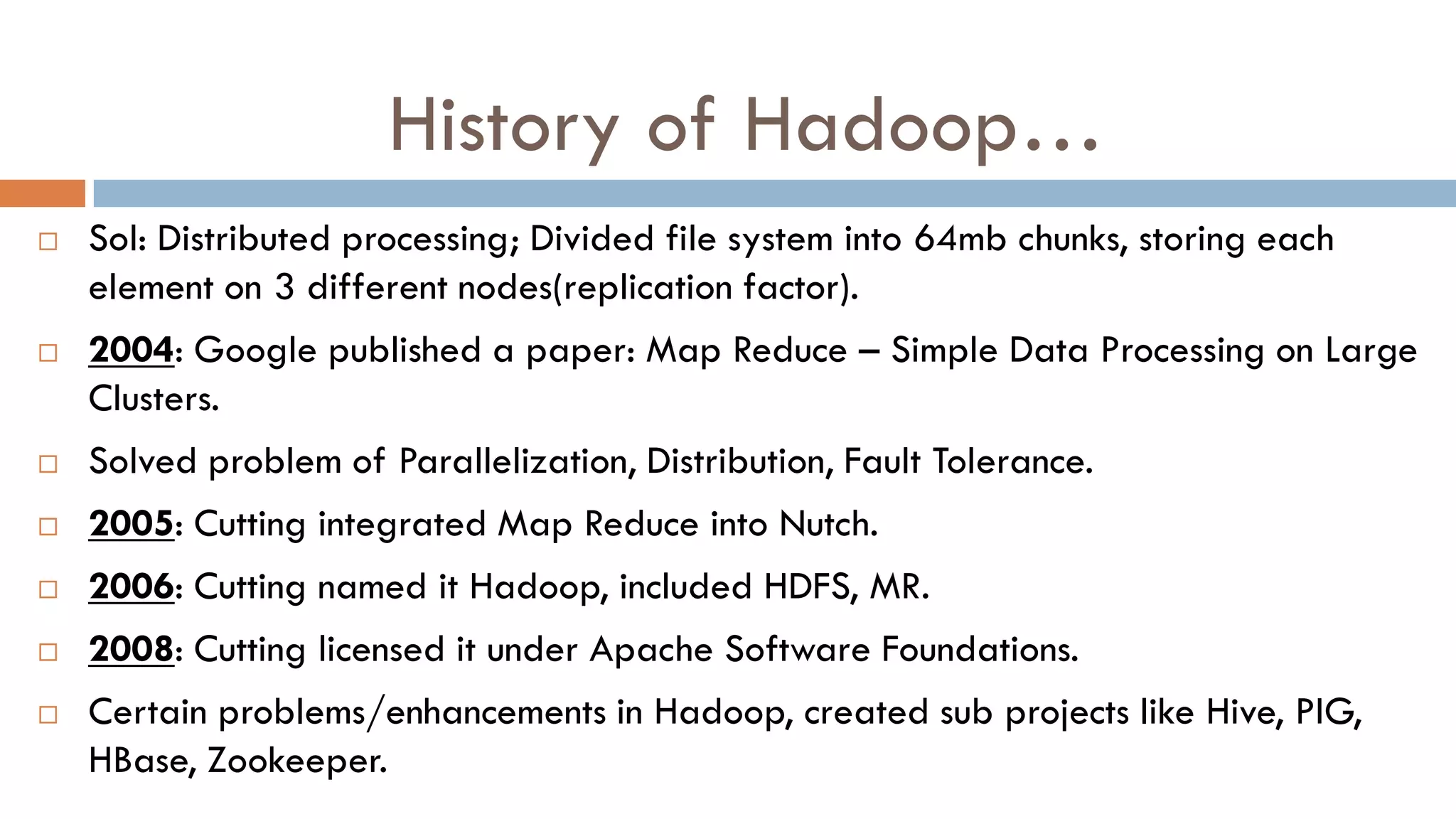 History of Hadoop…

□ Sol: Distributed processing; Divided file system into 64mb chunks, storing each element on 3 different nodes(replication factor).

□ 2004: Google published a paper: Map Reduce – Simple Data Processing on Large Clusters.

□ Solved problem of Parallelization, Distribution, Fault Tolerance.

□ 2005: Cutting integrated Map Reduce into Nutch.

□ 2006: Cutting named it Hadoop, included HDFS, MR.

□ 2008: Cutting licensed it under Apache Software Foundations.

□ Certain problems/enhancements in Hadoop, created sub projects like Hive, PIG, HBase, Zookeeper.